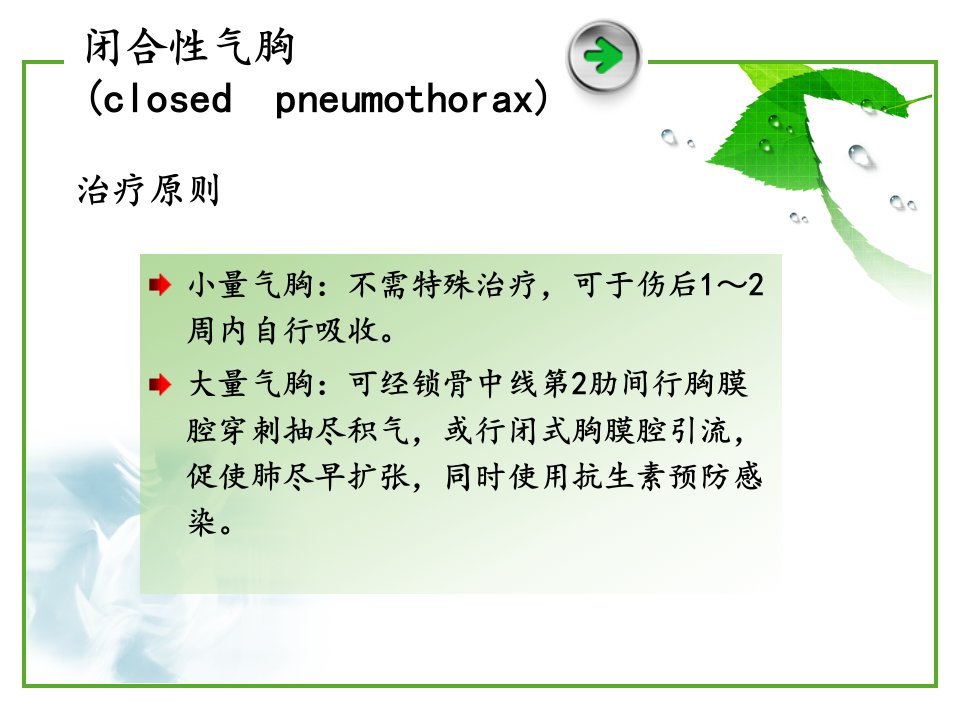 闭合性气胸
(closed pneumothorax)

治疗原则

小量气胸：不需特殊治疗，可于伤后1～2周内自行吸收。

大量气胸：可经锁骨中线第2肋间行胸膜腔穿刺抽尽积气，或行闭式胸膜腔引流，促使肺尽早扩张，同时使用抗生素预防感染。